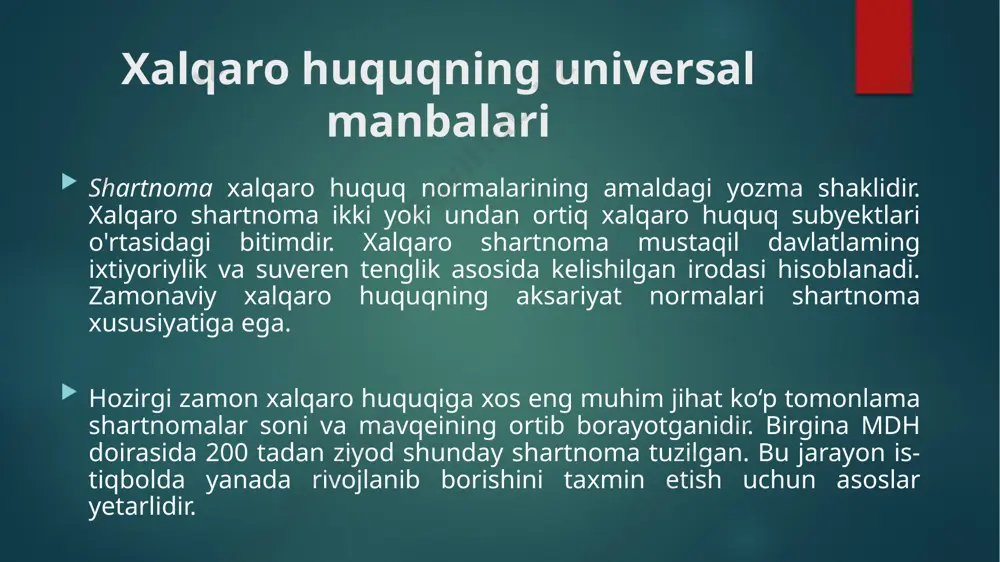 Xalqaro huquqning universal manbalari

Shartnoma xalqaro huquq normalarining amaldagi yozma shaklidir. Xalqaro shartnoma ikki yoki undan ortiq xalqaro huquq subyektlari o'rtasidagi bitimdir. Xalqaro shartnoma mustaqil davlatlaming ixtiyoriylik va suveren tenglik asosida kelishilgan irodasi hisoblanadi. Zamonaviy xalqaro huquqning aksariyat normalari shartnoma xususiyatiga ega.

Hozirgi zamon xalqaro huquqiga xos eng muhim jihat ko‘p tomonlama shartnomalar soni va mavqeining ortib borayotganidir. Birgina MDH doirasida 200 tadan ziyod shunday shartnoma tuzilgan. Bu jarayon istiqbolda yanada rivojlanib borishini taxmin etish uchun asoslar yetarlidir.